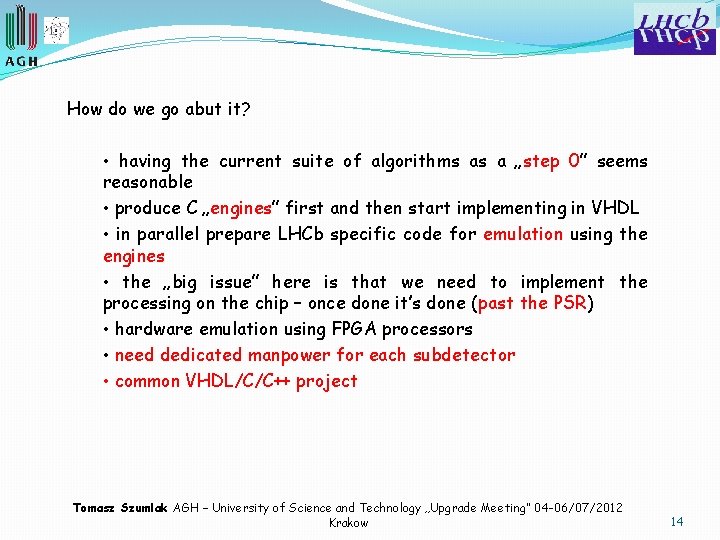 AGH

LHCb

How do we go abut it?

• having the current suite of algorithms as a „step 0” seems reasonable

• produce C „engines” first and then start implementing in VHDL

• in parallel prepare LHCb specific code for emulation using the engines

• the „big issue” here is that we need to implement the processing on the chip – once done it’s done (past the PSR)

• hardware emulation using FPGA processors

• need dedicated manpower for each subdetector

• common VHDL/C/C++ project

Tomasz Szumlak AGH – University of Science and Technology „Upgrade Meeting" 04-06/07/2012 Krakow

14